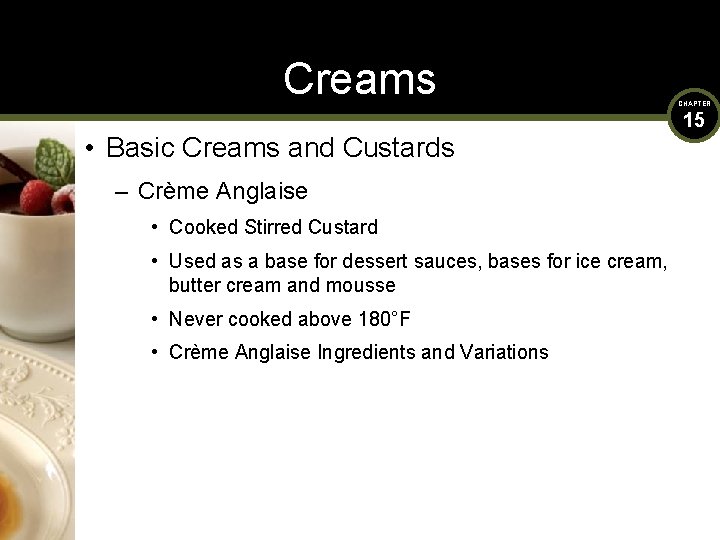 Creams

CHAPTER
15

• Basic Creams and Custards
– Crème Anglaise
• Cooked Stirred Custard
• Used as a base for dessert sauces, bases for ice cream, butter cream and mousse
• Never cooked above 180°F
• Crème Anglaise Ingredients and Variations